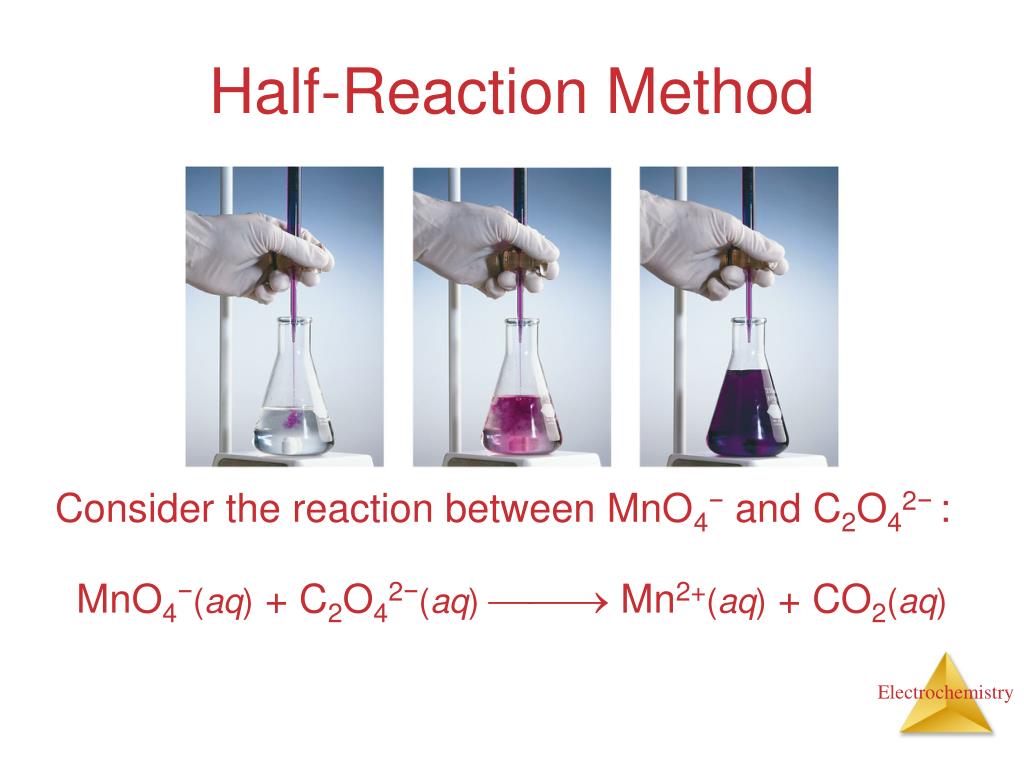 Half-Reaction Method

Consider the reaction between $MnO_4^-$ and $C_2O_4^{2-}$ :

$MnO_4^-(aq) + C_2O_4^{2-}(aq) \longrightarrow Mn^{2+}(aq) + CO_2(aq)$

Electrochemistry